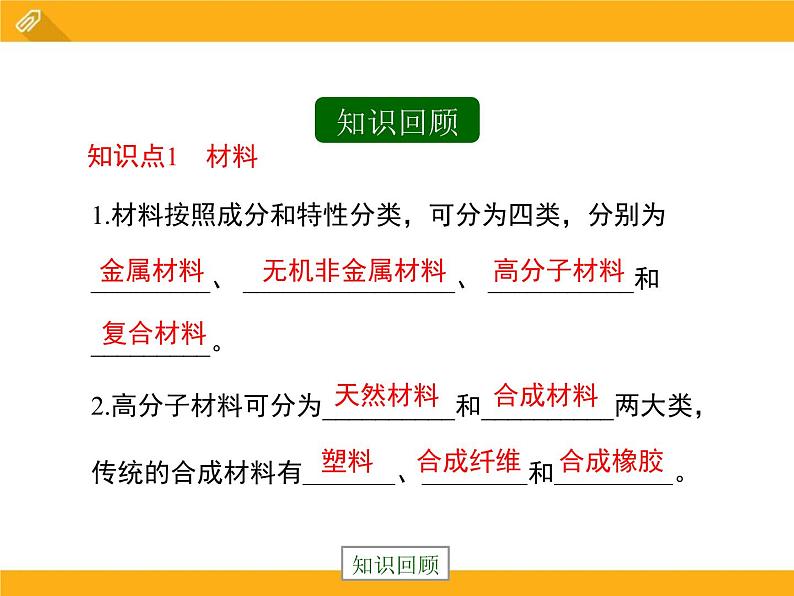 知识回顾

知识点1　材料

1.材料按照成分和特性分类，可分为四类，分别为金属材料、无机非金属材料、高分子材料和复合材料。

2.高分子材料可分为天然材料和合成材料两大类，传统的合成材料有塑料、合成纤维和合成橡胶。

知识回顾